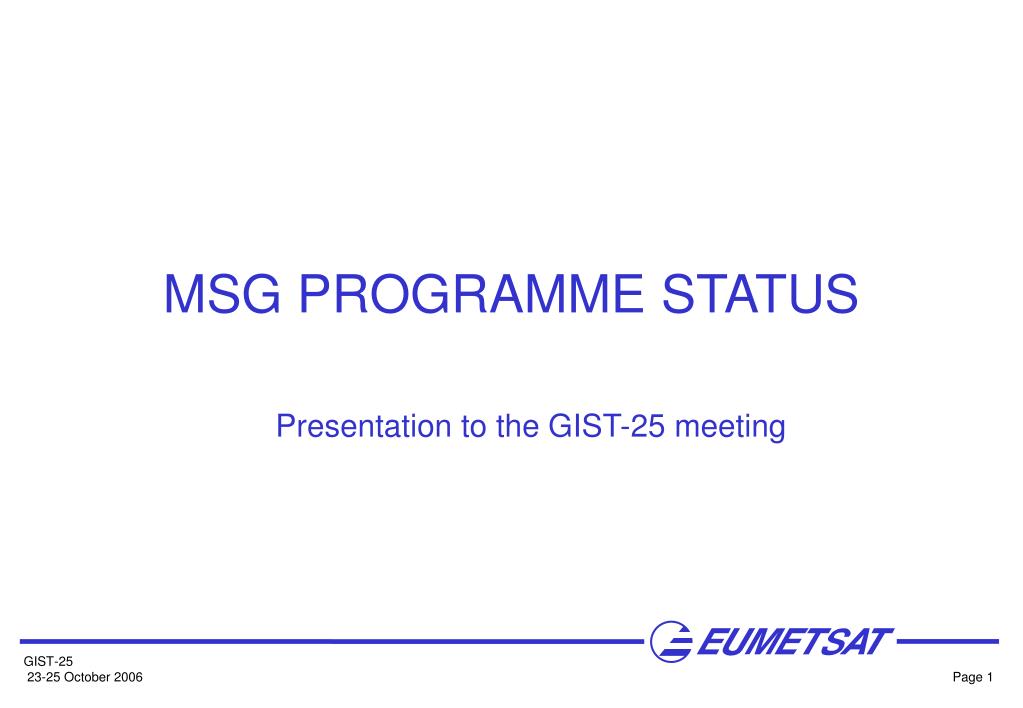 MSG PROGRAMME STATUS

Presentation to the GIST-25 meeting

EUMETSAT

GIST-25
23-25 October 2006

Page 1